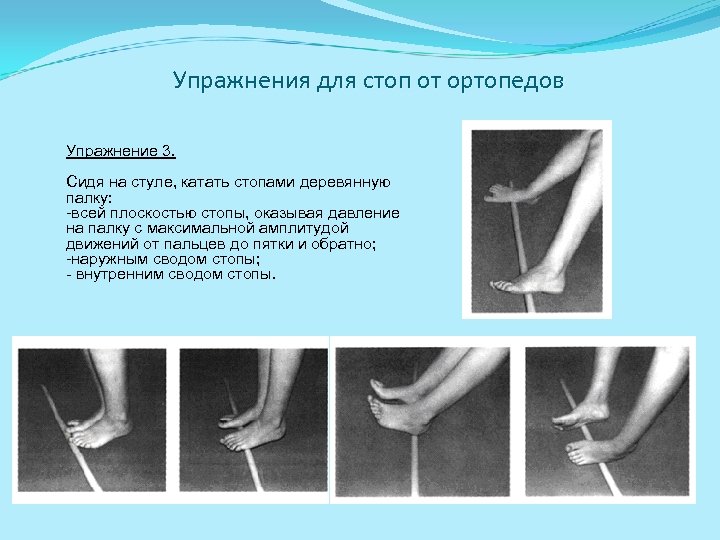 Упражнения для стоп от ортопедов

Упражнение 3.

Сидя на стуле, катать стопами деревянную палку:
-всей плоскостью стопы, оказывая давление на палку с максимальной амплитудой движений от пальцев до пятки и обратно;
-наружным сводом стопы;
- внутренним сводом стопы.